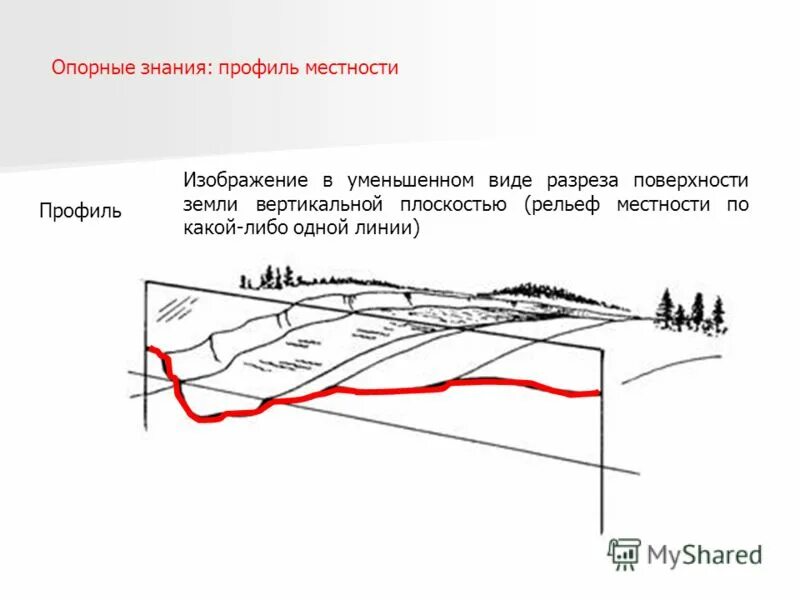 Опорные знания: профиль местности

Профиль

Изображение в уменьшенном виде разреза поверхности земли вертикальной плоскостью (рельеф местности по какой-либо одной линии)

MyShared